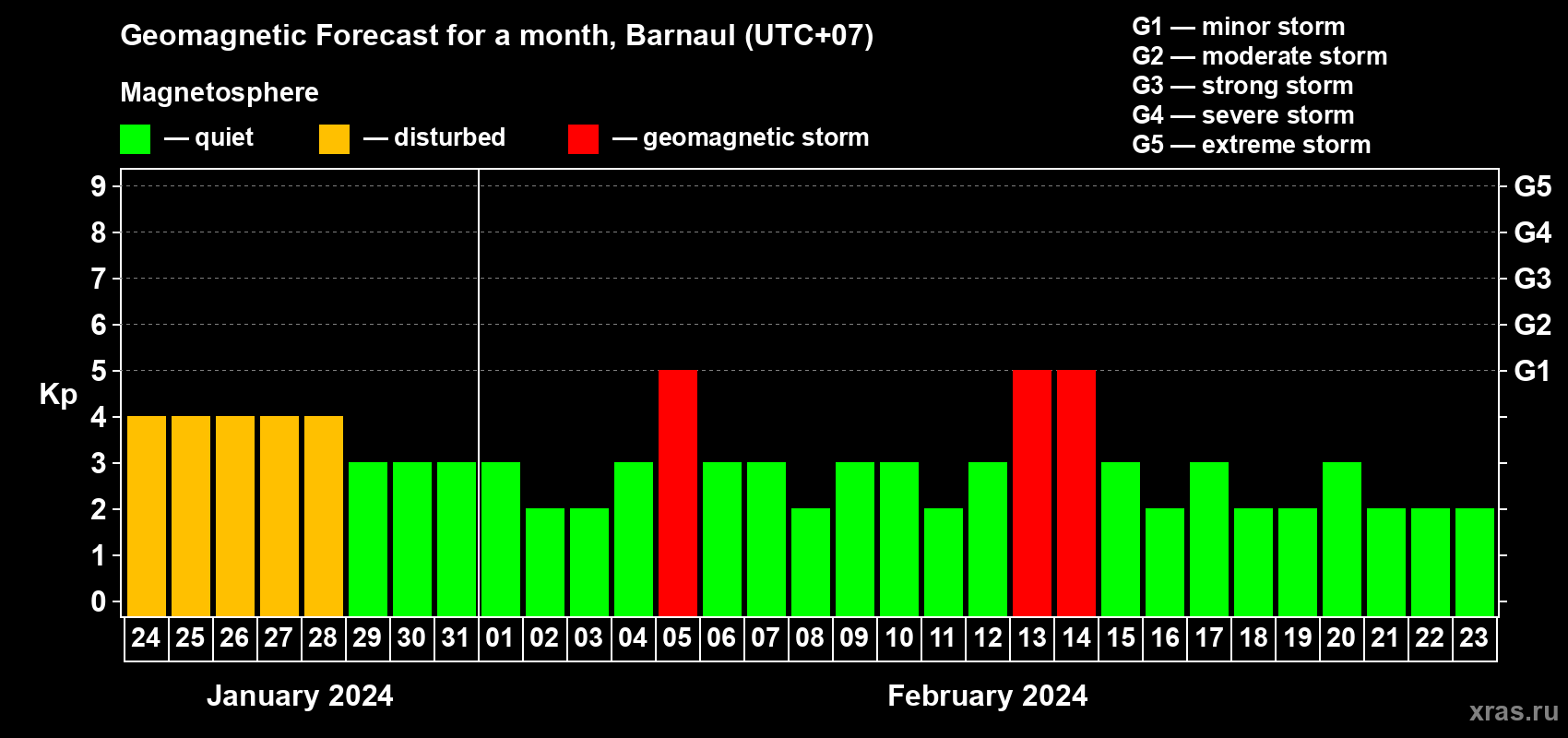 Geomagnetic Forecast for a month, Barnaul (UTC+07)

Magnetosphere

— quiet — disturbed — geomagnetic storm

G1 — minor storm
G2 — moderate storm
G3 — strong storm
G4 — severe storm
G5 — extreme storm

Kp

9
8
7
6
5
4
3
2
1
0

G5
G4
G3
G2
G1

24 25 26 27 28 29 30 31 01 02 03 04 05 06 07 08 09 10 11 12 13 14 15 16 17 18 19 20 21 22 23

January 2024

February 2024

xras.ru